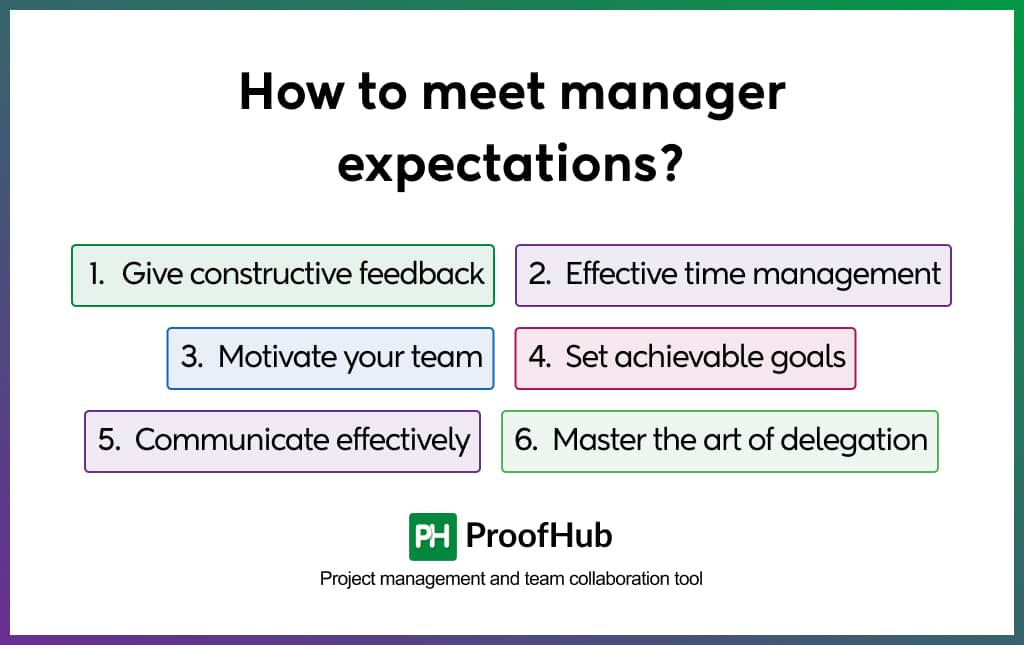 How to meet manager expectations?

1. Give constructive feedback

2. Effective time management

3. Motivate your team

4. Set achievable goals

5. Communicate effectively

6. Master the art of delegation

PH ProofHub

Project management and team collaboration tool